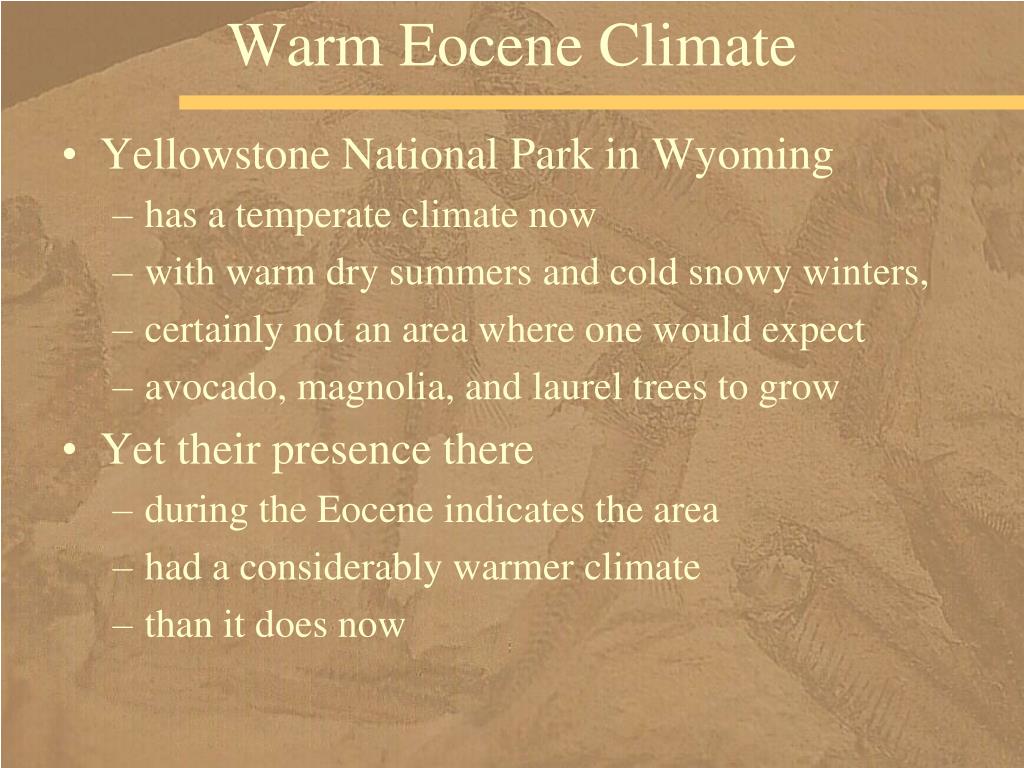 Warm Eocene Climate

• Yellowstone National Park in Wyoming
– has a temperate climate now
– with warm dry summers and cold snowy winters,
– certainly not an area where one would expect
– avocado, magnolia, and laurel trees to grow
• Yet their presence there
– during the Eocene indicates the area
– had a considerably warmer climate
– than it does now